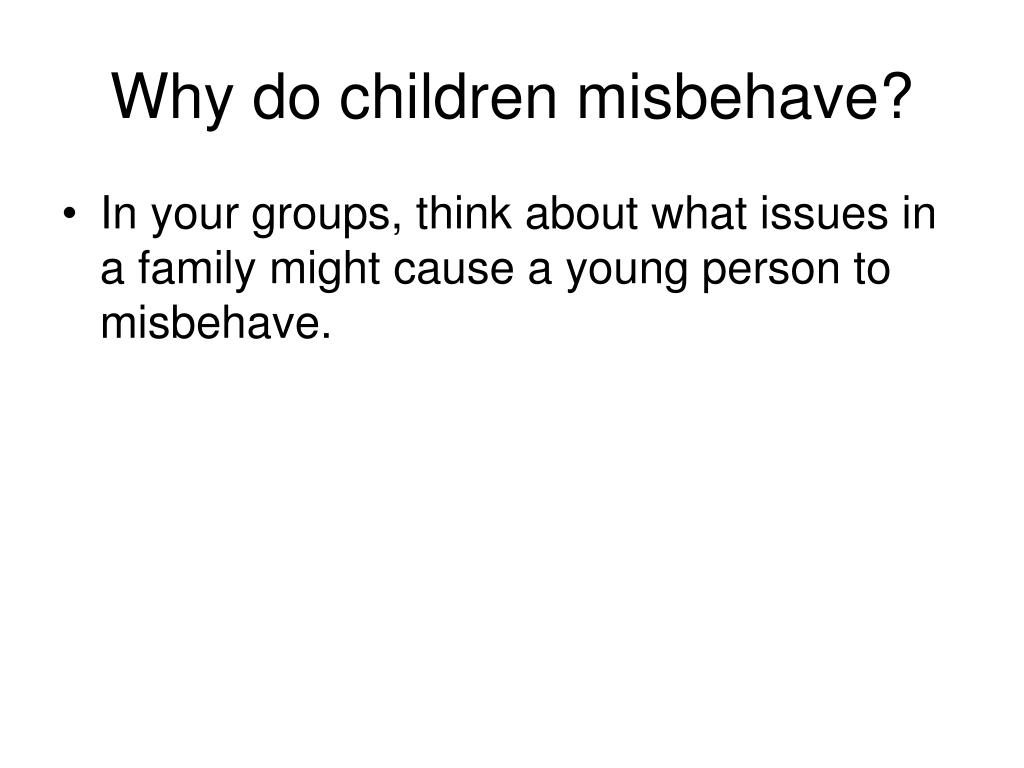 Why do children misbehave?

• In your groups, think about what issues in a family might cause a young person to misbehave.